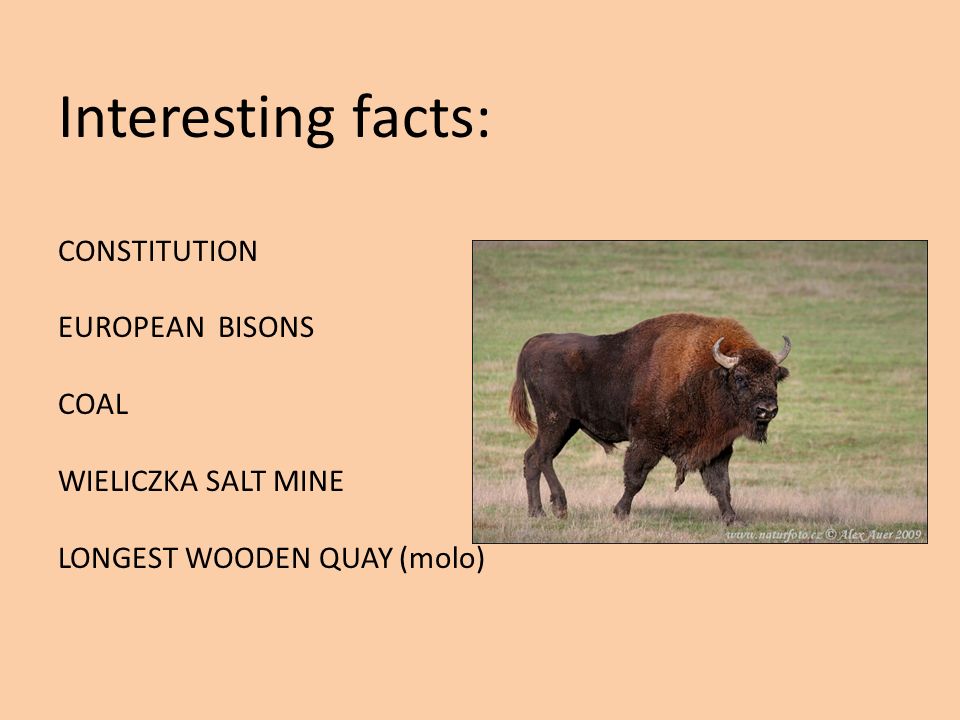 Interesting facts:

CONSTITUTION

EUROPEAN BISONS

COAL

WIELICZKA SALT MINE

LONGEST WOODEN QUAY (molo)

www.naturfoto.cz © Alex Auer 2009